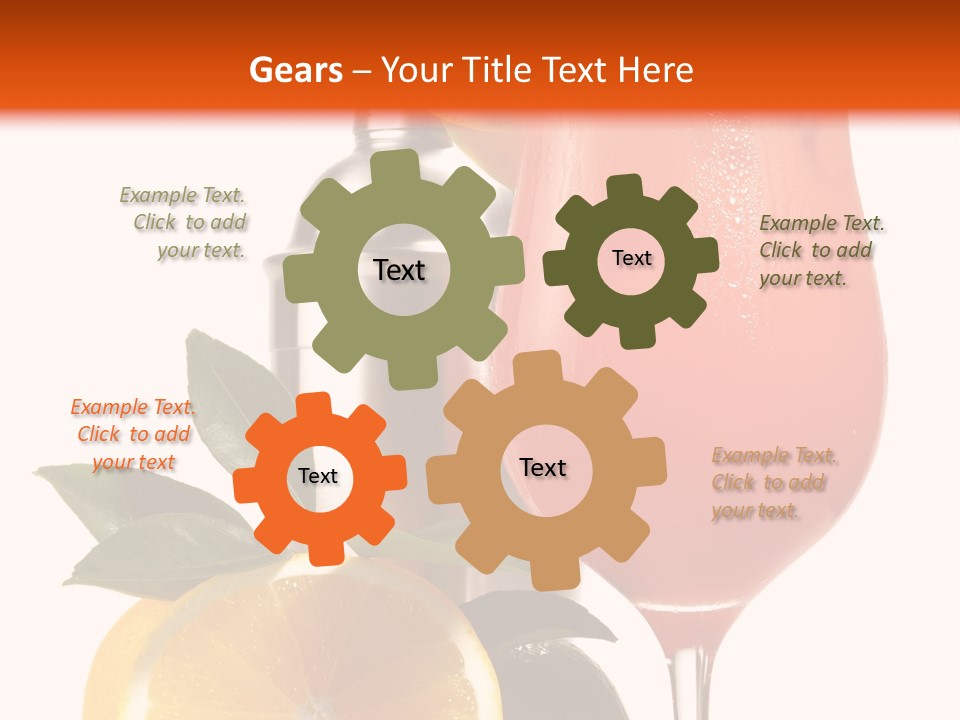 Gears – Your Title Text Here

Example Text. Click to add your text.

Text

Text

Example Text. Click to add your text.

Example Text. Click to add your text

Text

Text

Example Text. Click to add your text.